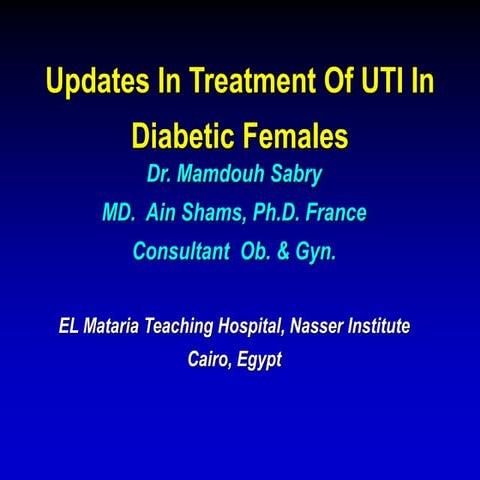 Updates In Treatment Of UTI In Diabetic Females

Dr. Mamdouh Sabry

MD. Ain Shams, Ph.D. France

Consultant Ob. & Gyn.

EL Mataria Teaching Hospital, Nasser Institute

Cairo, Egypt